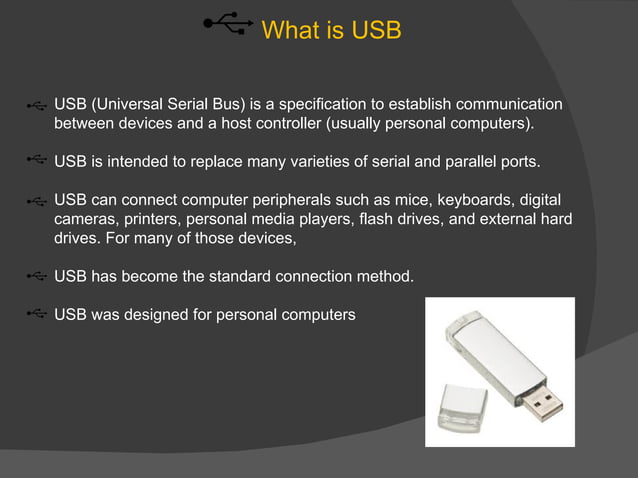 What is USB

USB (Universal Serial Bus) is a specification to establish communication between devices and a host controller (usually personal computers).

USB is intended to replace many varieties of serial and parallel ports.

USB can connect computer peripherals such as mice, keyboards, digital cameras, printers, personal media players, flash drives, and external hard drives. For many of those devices,

USB has become the standard connection method.

USB was designed for personal computers